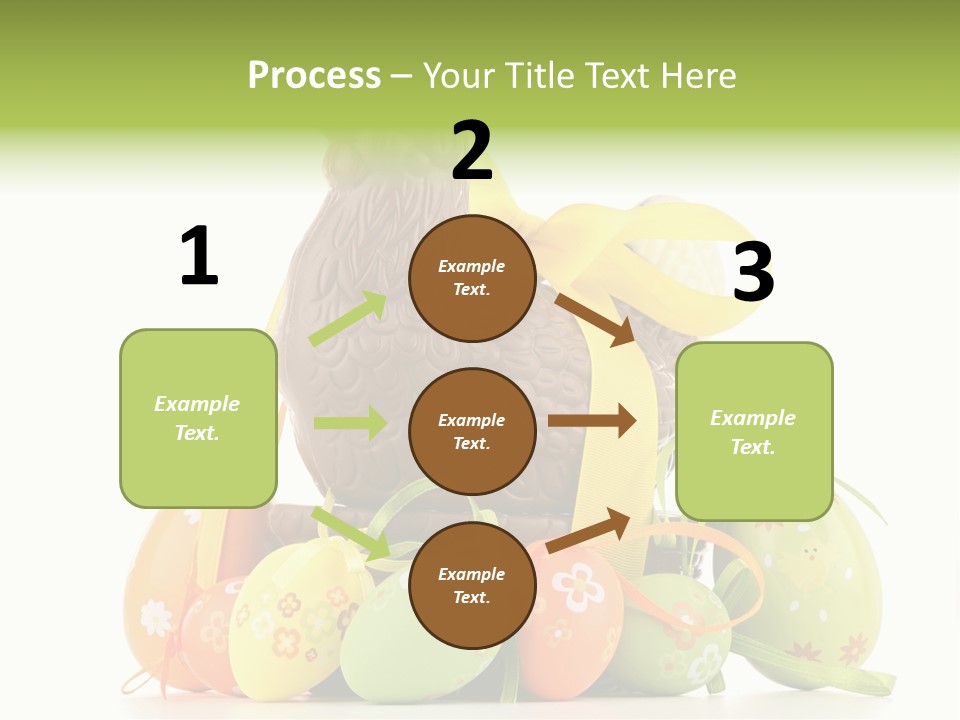 Process – Your Title Text Here

1

Example Text.

2

Example Text.

Example Text.

Example Text.

3

Example Text.